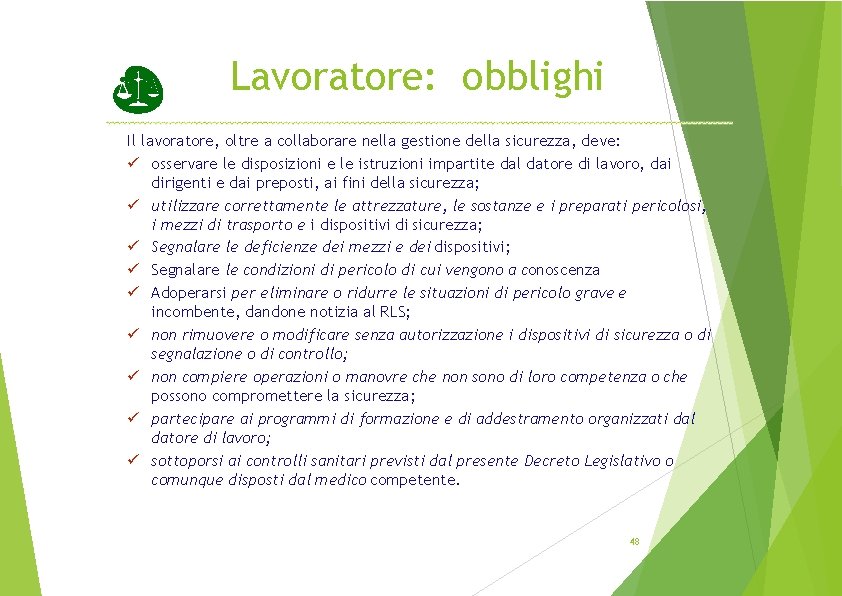 Lavoratore: obblighi

Il lavoratore, oltre a collaborare nella gestione della sicurezza, deve:

✓ osservare le disposizioni e le istruzioni impartite dal datore di lavoro, dai dirigenti e dai preposti, ai fini della sicurezza;

✓ utilizzare correttamente le attrezzature, le sostanze e i preparati pericolosi, i mezzi di trasporto e i dispositivi di sicurezza;

✓ Segnalare le deficienze dei mezzi e dei dispositivi;

✓ Segnalare le condizioni di pericolo di cui vengono a conoscenza

✓ Adoperarsi per eliminare o ridurre le situazioni di pericolo grave e incombente, dandone notizia al RLS;

✓ non rimuovere o modificare senza autorizzazione i dispositivi di sicurezza o di segnalazione o di controllo;

✓ non compiere operazioni o manovre che non sono di loro competenza o che possono compromettere la sicurezza;

✓ partecipare ai programmi di formazione e di addestramento organizzati dal datore di lavoro;

✓ sottoporsi ai controlli sanitari previsti dal presente Decreto Legislativo o comunque disposti dal medico competente.

48